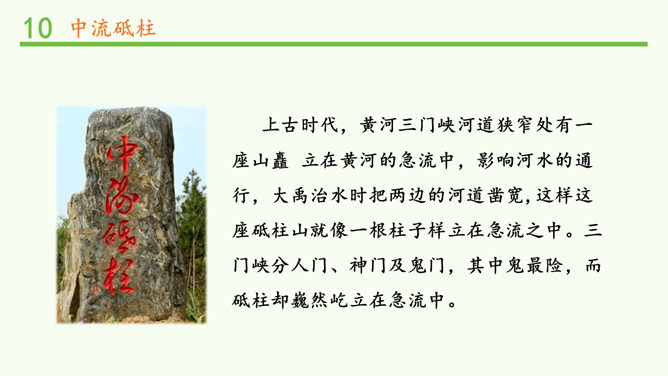 10 中流砥柱

中流砥柱

上古时代，黄河三门峡河道狭窄处有一座山矗 立在黄河的急流中，影响河水的通行，大禹治水时把两边的河道凿宽，这样这座砥柱山就像一根柱子样立在急流之中。三门峡分人门、神门及鬼门，其中鬼最险，而砥柱却巍然屹立在急流中。